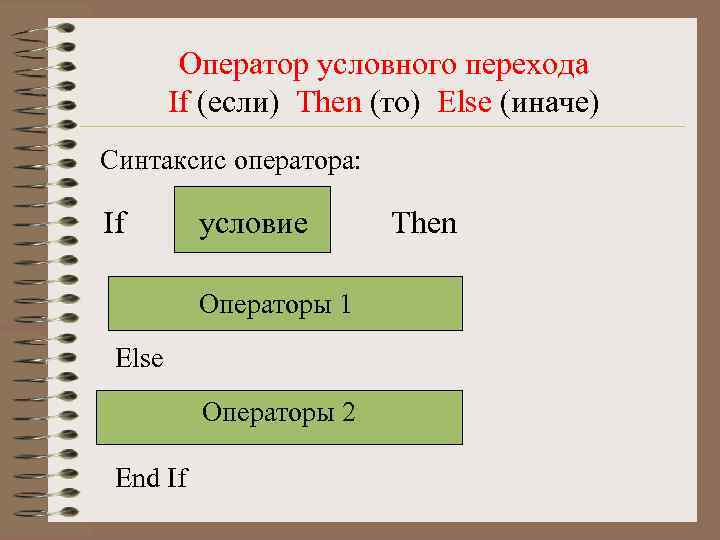 Оператор условного перехода
If (если) Then (то) Else (иначе)

Синтаксис оператора:

If условие Then

Операторы 1

Else

Операторы 2

End If